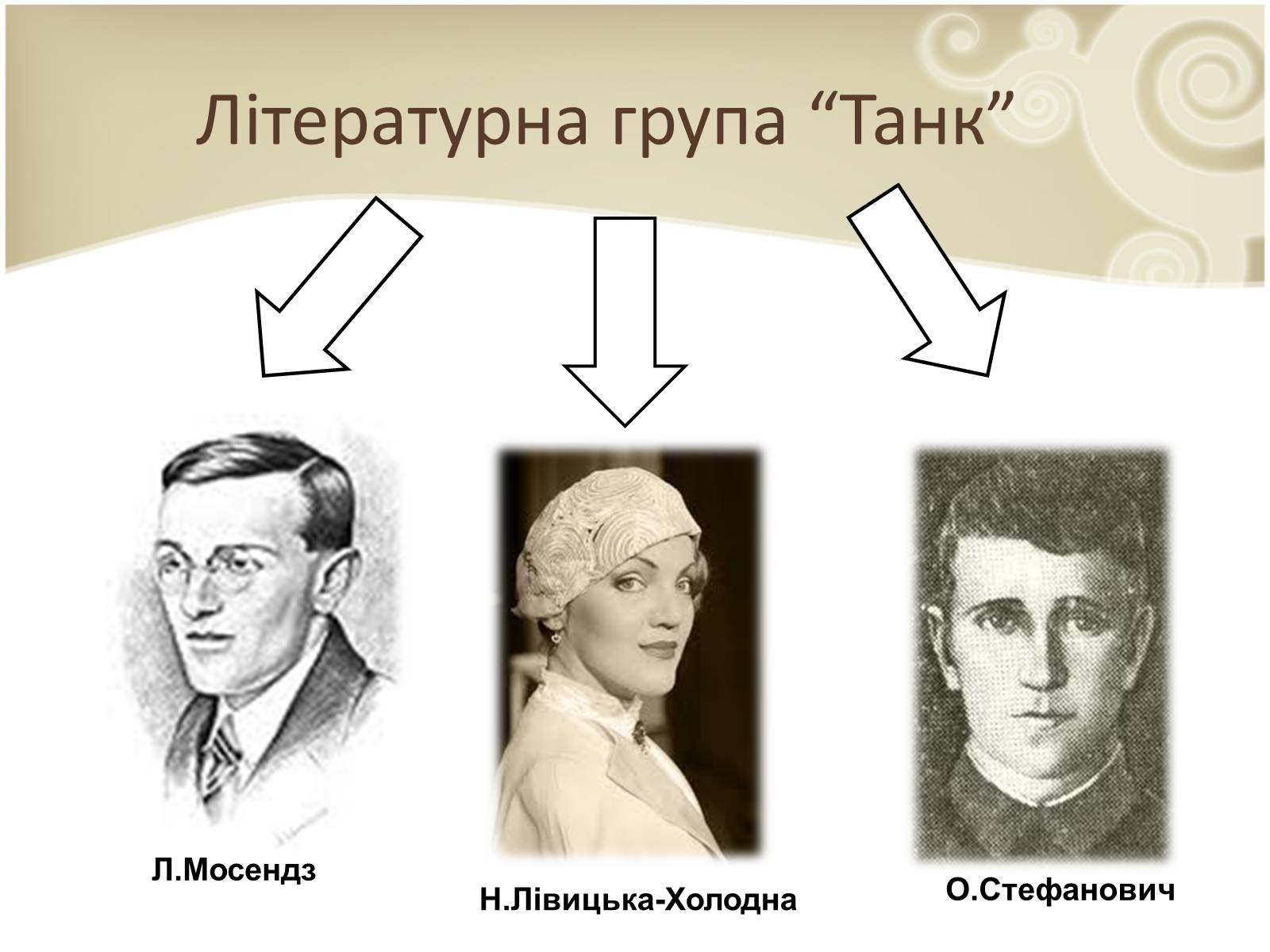 Літературна група “Танк”

Л.Мосендз

Н.Лівицька-Холодна

О.Стефанович